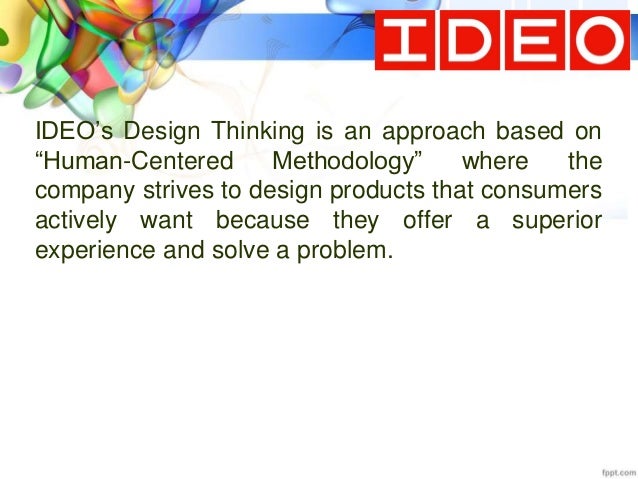 IDEO

IDEO’s Design Thinking is an approach based on “Human-Centered Methodology” where the company strives to design products that consumers actively want because they offer a superior experience and solve a problem.

fppt.com